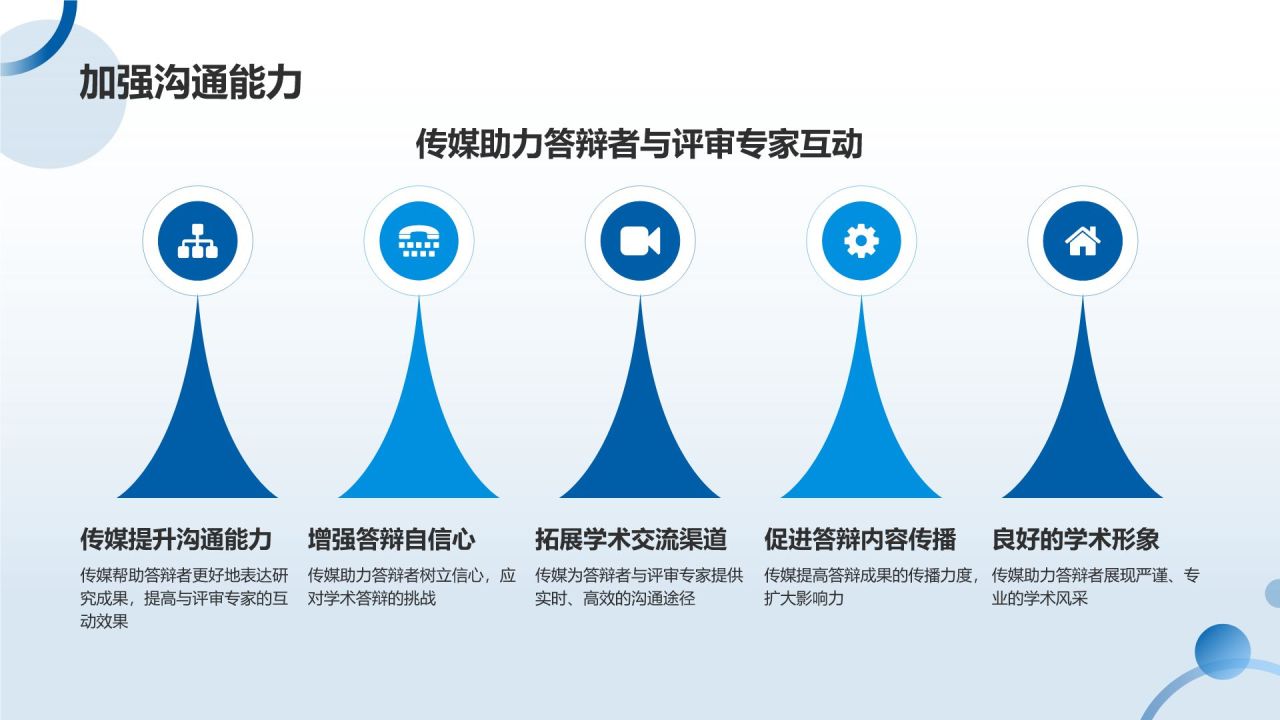 加强沟通能力

传媒助力答辩者与评审专家互动

传媒提升沟通能力

传媒帮助答辩者更好地表达研究成果，提高与评审专家的互动效果

增强答辩自信心

传媒助力答辩者树立信心，应对学术答辩的挑战

拓展学术交流渠道

传媒为答辩者与评审专家提供实时、高效的沟通途径

促进答辩内容传播

传媒提高答辩成果的传播力度，扩大影响力

良好的学术形象

传媒助力答辩者展现严谨、专业的学术风采